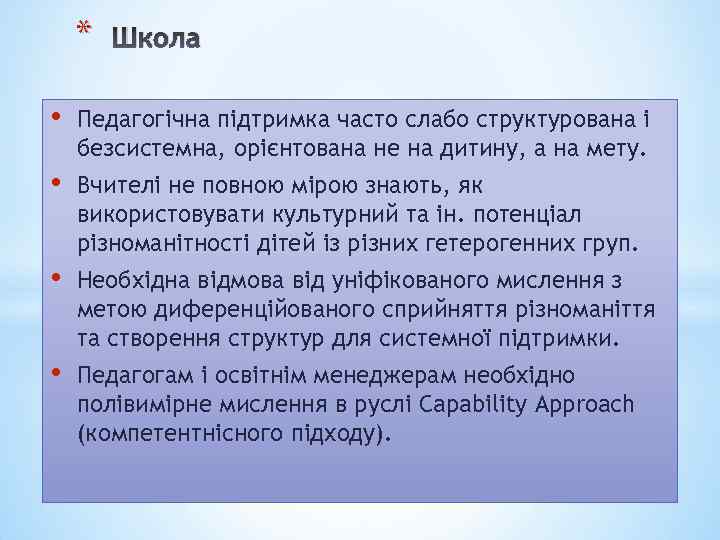 * Школа

• Педагогічна підтримка часто слабо структурована і безсистемна, орієнтована не на дитину, а на мету.

• Вчителі не повною мірою знають, як використовувати культурний та ін. потенціал різноманітності дітей із різних гетерогенних груп.

• Необхідна відмова від уніфікованого мислення з метою диференційованого сприйняття різноманіття та створення структур для системної підтримки.

• Педагогам і освітнім менеджерам необхідно полівимірне мислення в руслі Capability Approach (компетентнісного підходу).